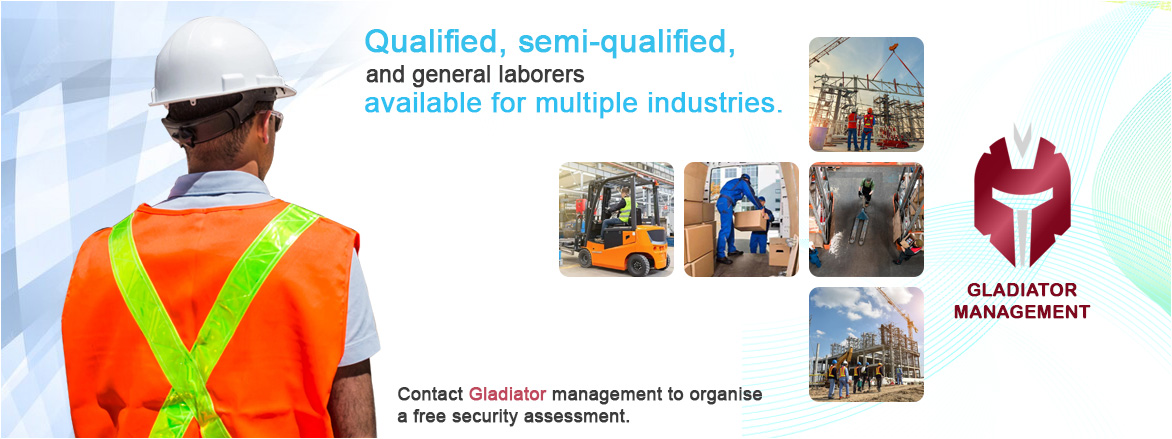 Qualified, semi-qualified,
and general laborers
available for multiple industries.

GLADIATOR
MANAGEMENT

Contact Gladiator management to organise a free security assessment.